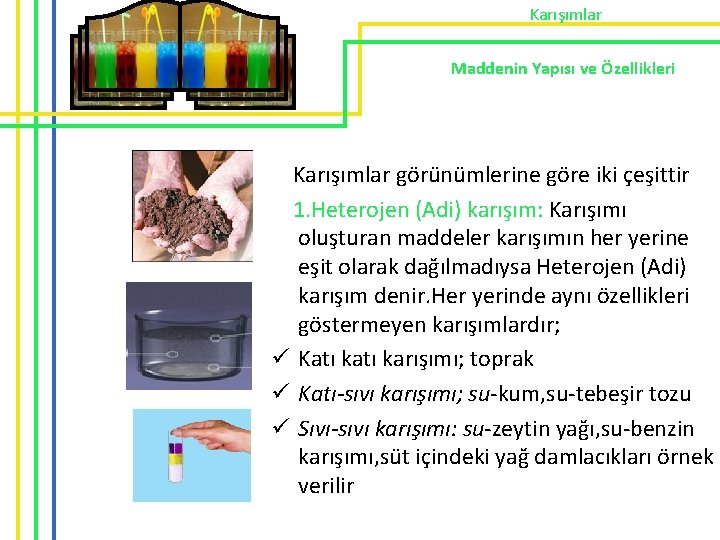 Karışımlar

Maddenin Yapısı ve Özellikleri

Karışımlar görünümlerine göre iki çeşittir

1.Heterojen (Adi) karışım: Karışımı oluşturan maddeler karışımın her yerine eşit olarak dağılmadıysa Heterojen (Adi) karışım denir.Her yerinde aynı özellikleri göstermeyen karışımlardır;

✓ Katı katı karışımı; toprak

✓ Katı-sıvı karışımı; su-kum,su-tebeşir tozu

✓ Sıvı-sıvı karışımı: su-zeytin yağı,su-benzin karışımı,süt içindeki yağ damlacıkları örnek verilir